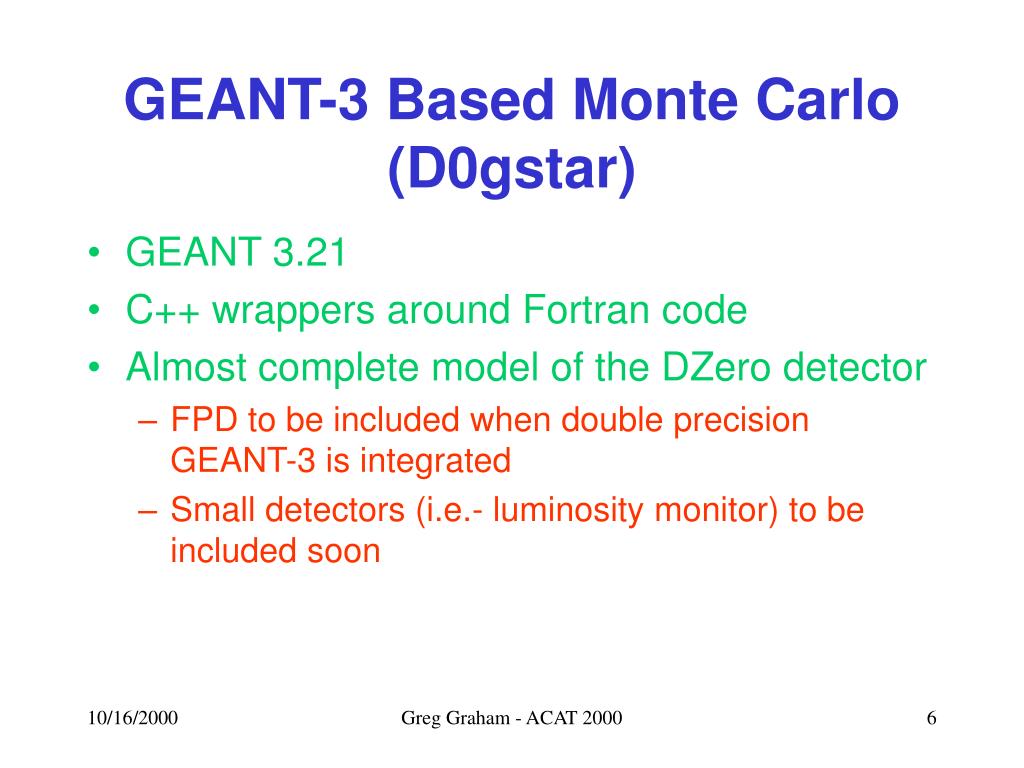 GEANT-3 Based Monte Carlo (D0gstar)

• GEANT 3.21
• C++ wrappers around Fortran code
• Almost complete model of the DZero detector
– FPD to be included when double precision GEANT-3 is integrated
– Small detectors (i.e.- luminosity monitor) to be included soon

10/16/2000

Greg Graham - ACAT 2000

6